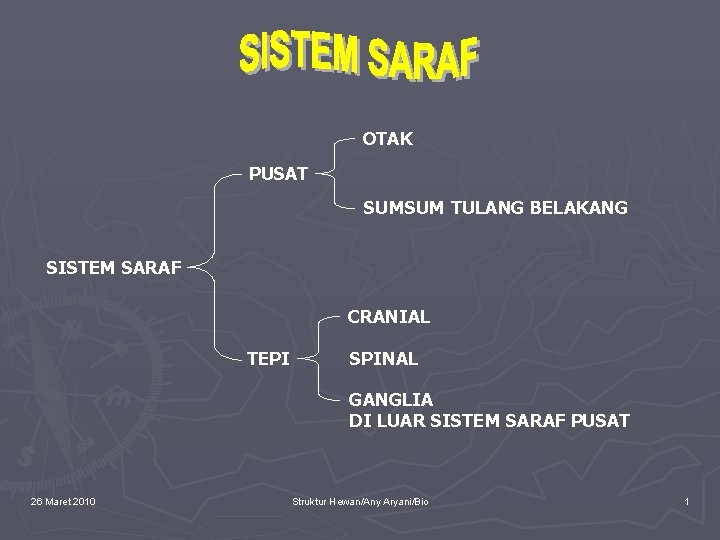 SISTEM SARAF

SISTEM SARAF

PUSAT

OTAK

SUMSUM TULANG BELAKANG

TEPI

CRANIAL

SPINAL

GANGLIA
DI LUAR SISTEM SARAF PUSAT

26 Maret 2010

Struktur Hewan/Any Aryani/Bio

1